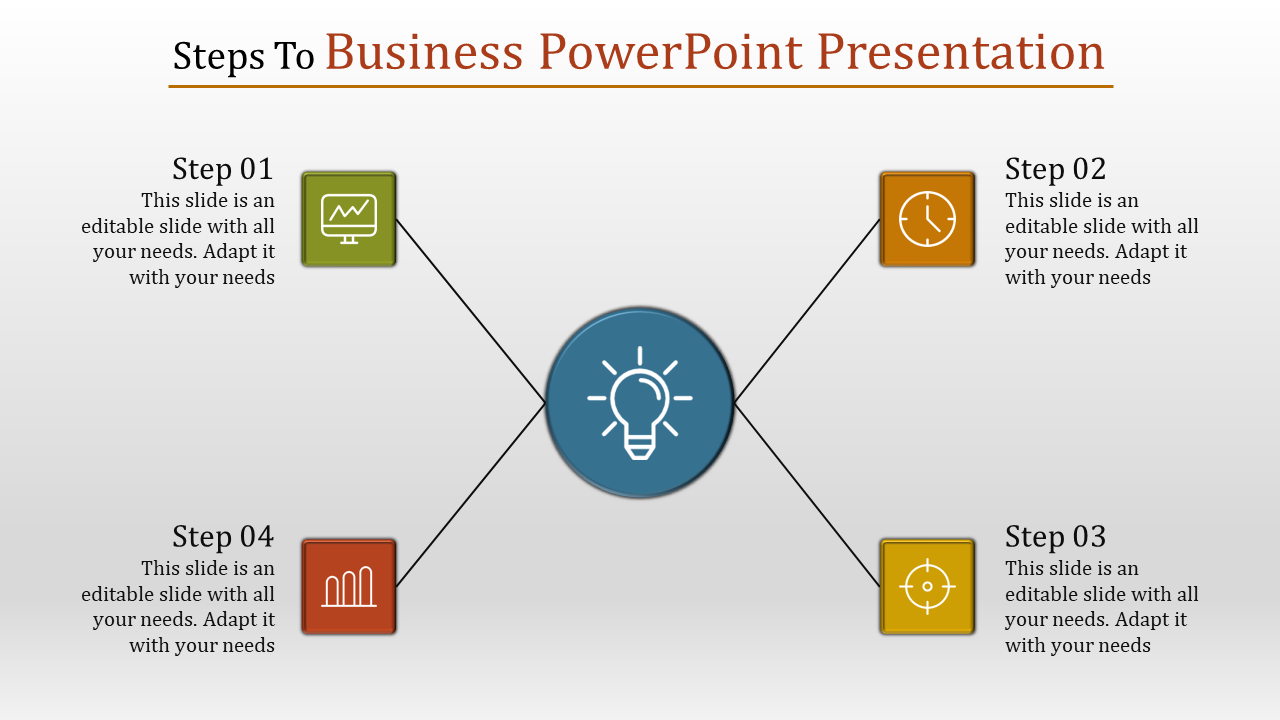 Steps To Business PowerPoint Presentation

Step 01
This slide is an editable slide with all your needs. Adapt it with your needs

Step 02
This slide is an editable slide with all your needs. Adapt it with your needs

Step 04
This slide is an editable slide with all your needs. Adapt it with your needs

Step 03
This slide is an editable slide with all your needs. Adapt it with your needs